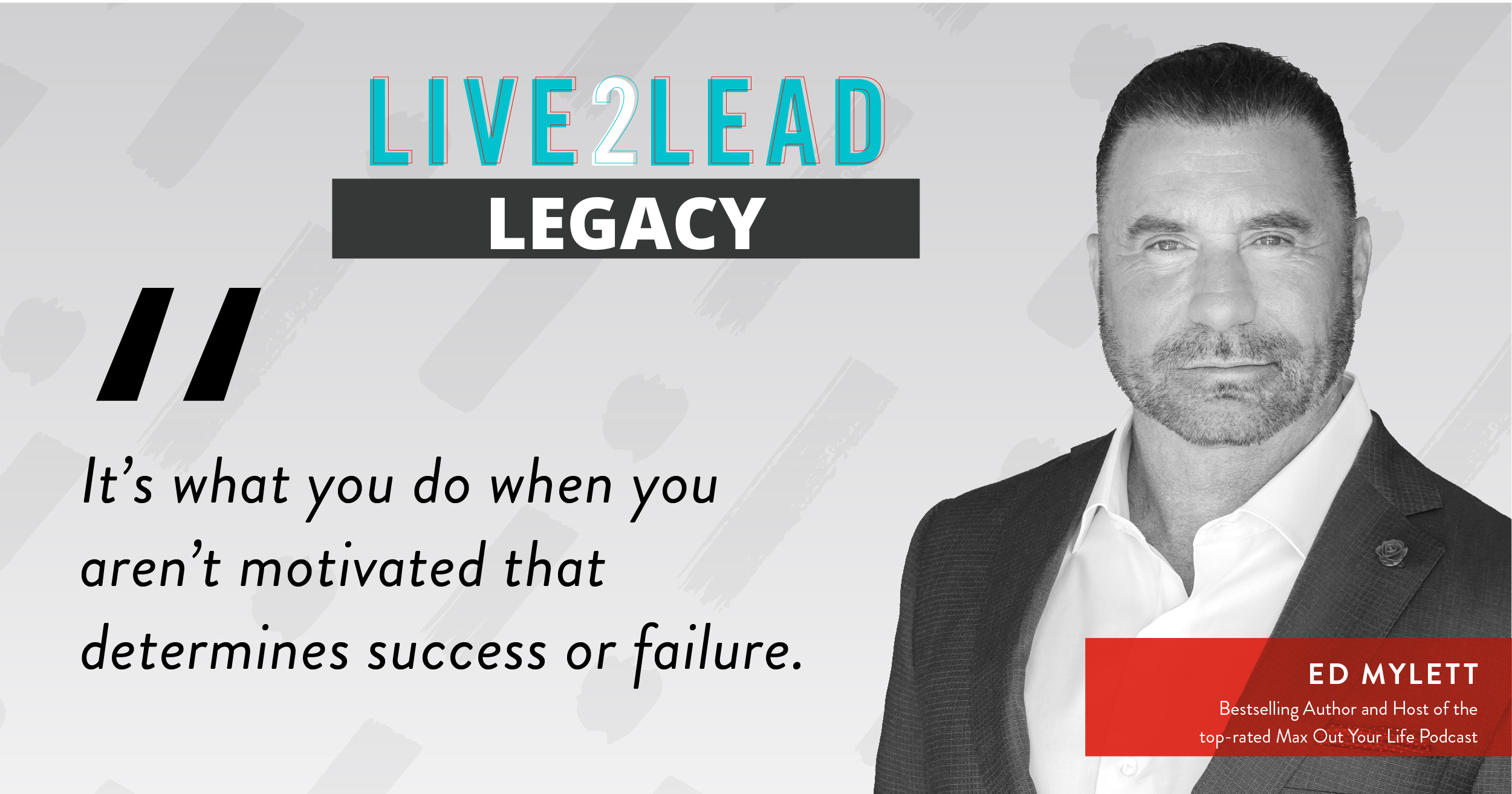 LIVE2LEAD

LEGACY

"

It's what you do when you aren't motivated that determines success or failure.

ED MYLETT

Bestselling Author and Host of the top-rated Max Out Your Life Podcast